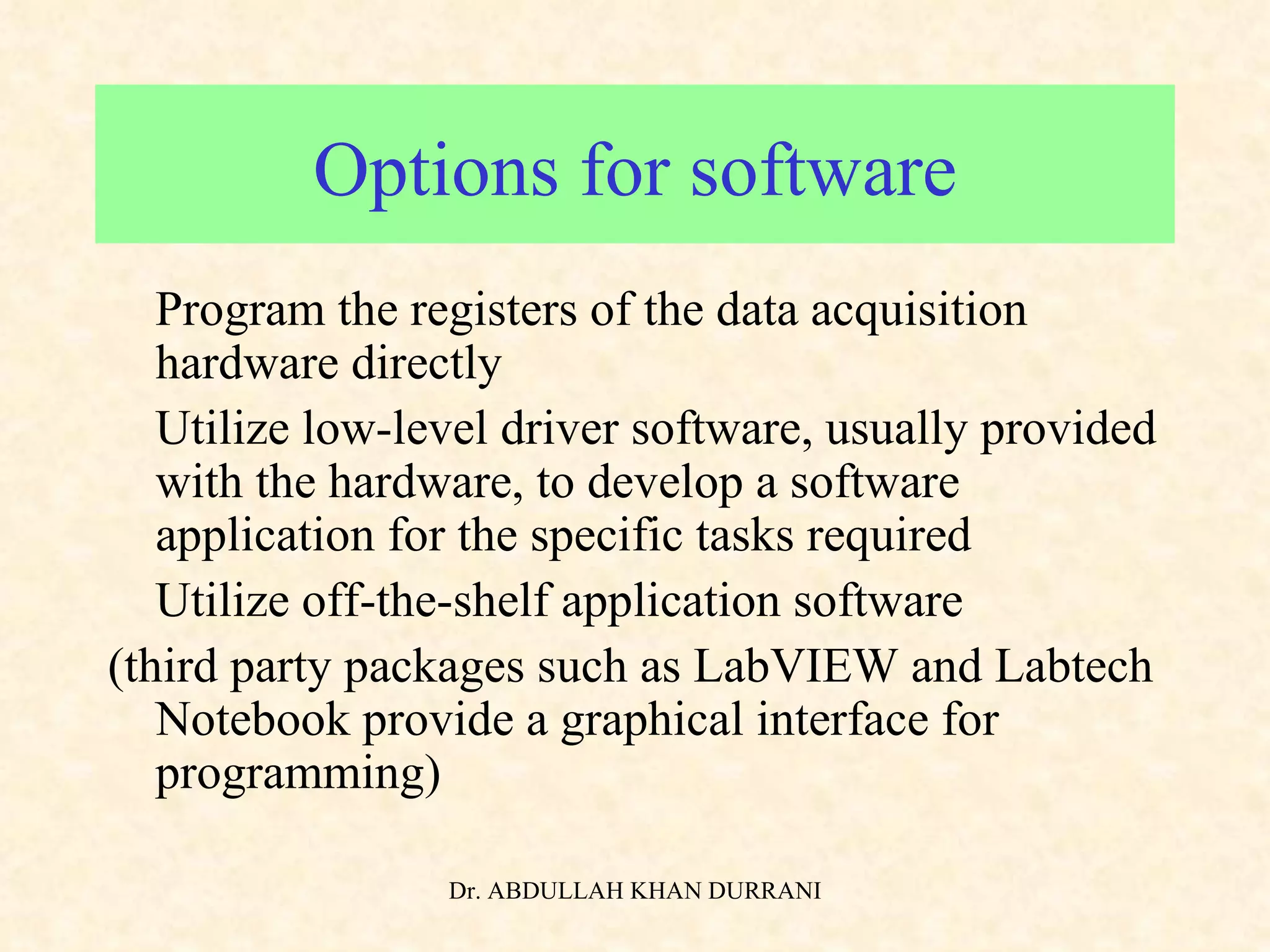 Options for software

Program the registers of the data acquisition hardware directly

Utilize low-level driver software, usually provided with the hardware, to develop a software application for the specific tasks required

Utilize off-the-shelf application software

(third party packages such as LabVIEW and Labtech Notebook provide a graphical interface for programming)

Dr. ABDULLAH KHAN DURRANI